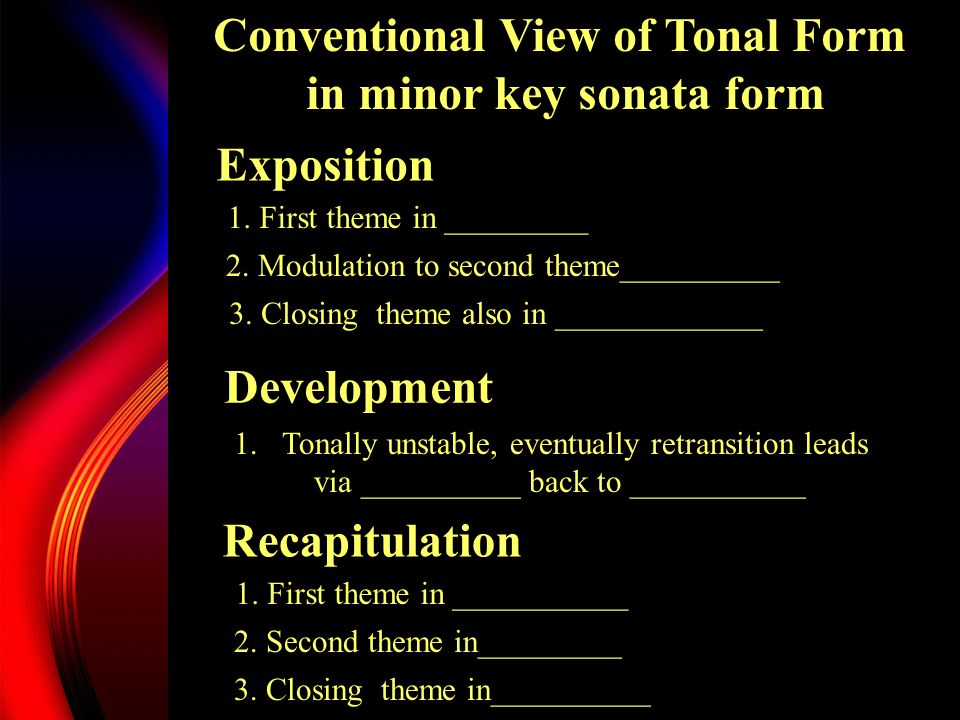 Conventional View of Tonal Form in minor key sonata form

Exposition

1. First theme in _________

2. Modulation to second theme__________

3. Closing theme also in _____________

Development

1. Tonally unstable, eventually retransition leads via __________ back to ___________

Recapitulation

1. First theme in ___________

2. Second theme in_________

3. Closing theme in__________